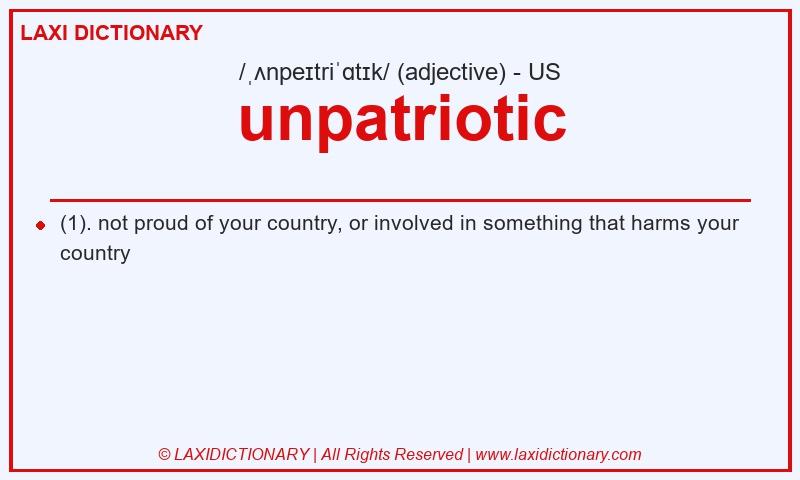 LAXI DICTIONARY

/ˌʌnpeɪtriˈɑtɪk/ (adjective) - US

unpatriotic

(1). not proud of your country, or involved in something that harms your country

© LAXIDICTIONARY | All Rights Reserved | www.laxidictionary.com